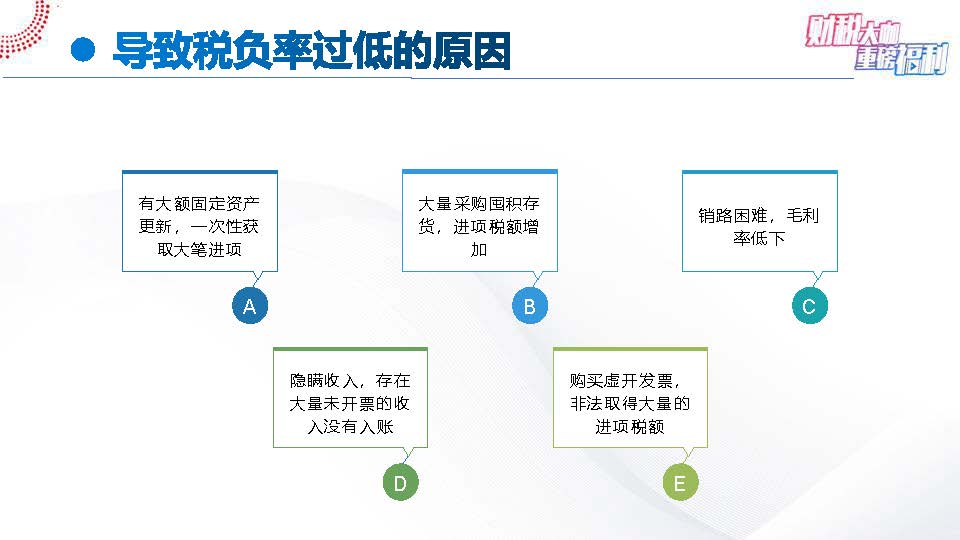 导致税负率过低的原因

财税大咖
重磅福利

有大额固定资产更新，一次性获取大笔进项

A

大量采购囤积存货，进项税额增加

B

销路困难，毛利率低下

C

隐瞒收入，存在大量未开票的收入没有入账

D

购买虚开发票，非法取得大量的进项税额

E